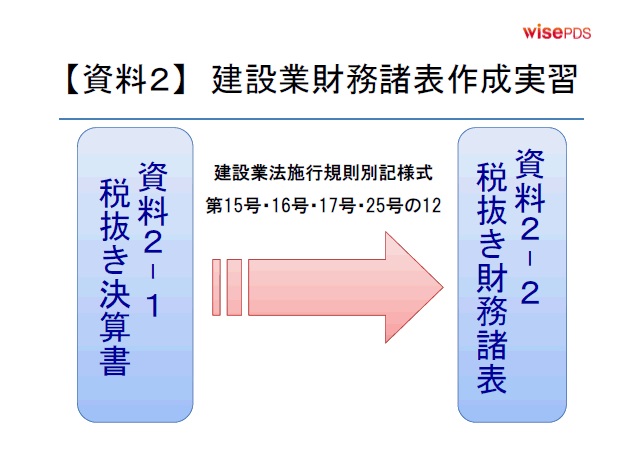 wisePDS

【資料2】 建設業財務諸表作成実習

資料2－1
税抜き決算書

建設業法施行規則別記様式
第15号・16号・17号・25号の12

資料2－2
税抜き財務諸表